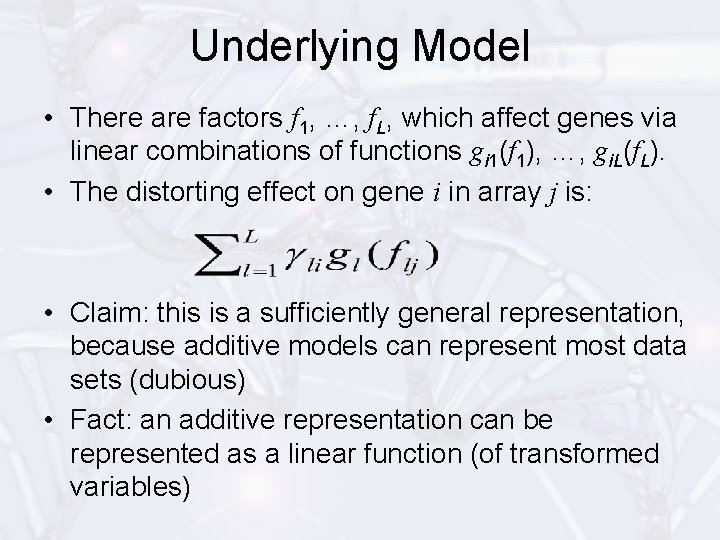 Underlying Model

• There are factors $f_1, \ldots, f_L$, which affect genes via linear combinations of functions $g_{i1}(f_1), \ldots, g_{iL}(f_L)$.

• The distorting effect on gene $i$ in array $j$ is:

$\sum_{l=1}^{L} \gamma_{li} g_l(f_{lj})$

• Claim: this is a sufficiently general representation, because additive models can represent most data sets (dubious)

• Fact: an additive representation can be represented as a linear function (of transformed variables)